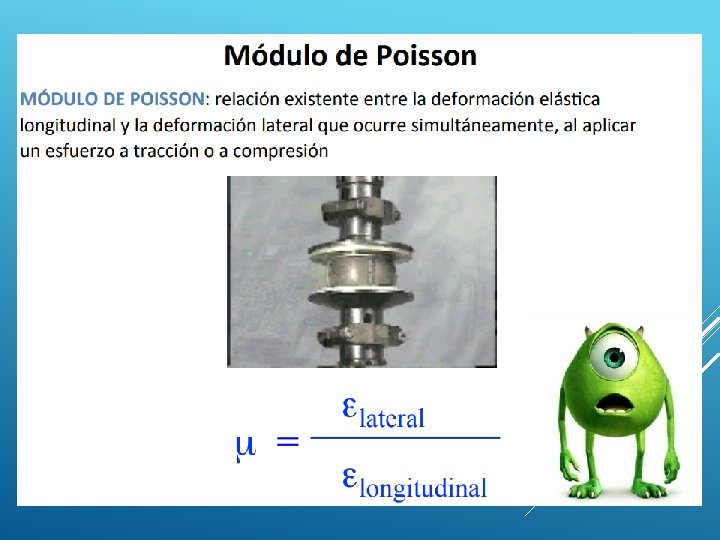 Módulo de Poisson

MÓDULO DE POISSON: relación existente entre la deformación elástica longitudinal y la deformación lateral que ocurre simultáneamente, al aplicar un esfuerzo a tracción o a compresión

$\mu = \frac{\varepsilon_{lateral}}{\varepsilon_{longitudinal}}$